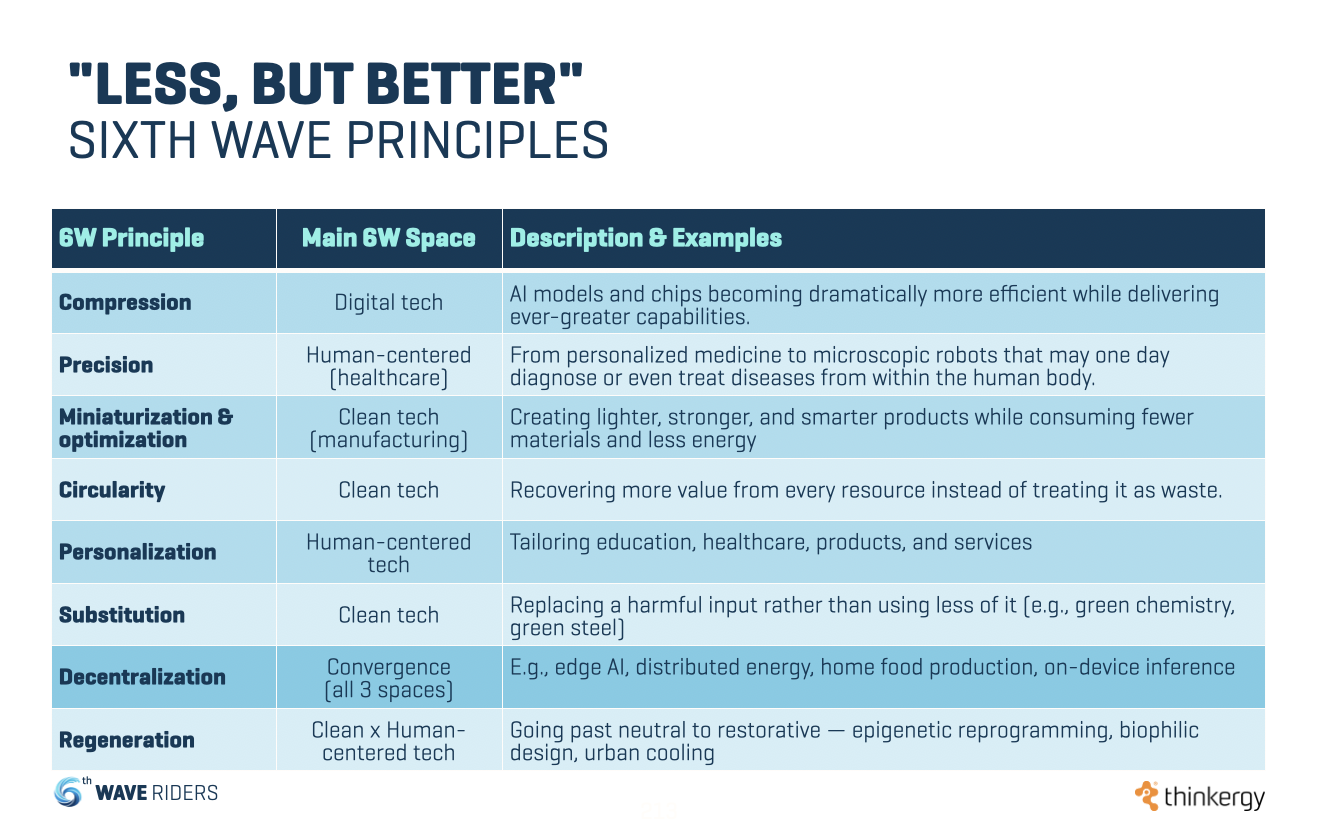 "LESS, BUT BETTER"
SIXTH WAVE PRINCIPLES

| 6W Principle | Main 6W Space | Description & Examples |
|---|---|---|
| Compression | Digital tech | AI models and chips becoming dramatically more efficient while delivering ever-greater capabilities. |
| Precision | Human-centered (healthcare) | From personalized medicine to microscopic robots that may one day diagnose or even treat diseases from within the human body. |
| Miniaturization & optimization | Clean tech (manufacturing) | Creating lighter, stronger, and smarter products while consuming fewer materials and less energy |
| Circularity | Clean tech | Recovering more value from every resource instead of treating it as waste. |
| Personalization | Human-centered tech | Tailoring education, healthcare, products, and services |
| Substitution | Clean tech | Replacing a harmful input rather than using less of it (e.g., green chemistry, green steel) |
| Decentralization | Convergence (all 3 spaces) | E.g., edge AI, distributed energy, home food production, on-device inference |
| Regeneration | Clean x Human-centered tech | Going past neutral to restorative — epigenetic reprogramming, biophilic design, urban cooling |

6th WAVE RIDERS

thinkergy